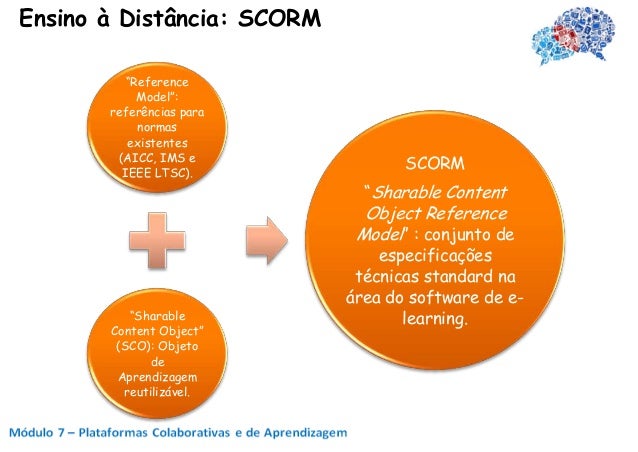 Ensino à Distância: SCORM

"Reference Model": referências para normas existentes (AICC, IMS e IEEE LTSC).

"Sharable Content Object" (SCO): Objeto de Aprendizagem reutilizável.

SCORM

"Sharable Content Object Reference Model" : conjunto de especificações técnicas standard na área do software de e-learning.

Módulo 7 – Plataformas Colaborativas e de Aprendizagem